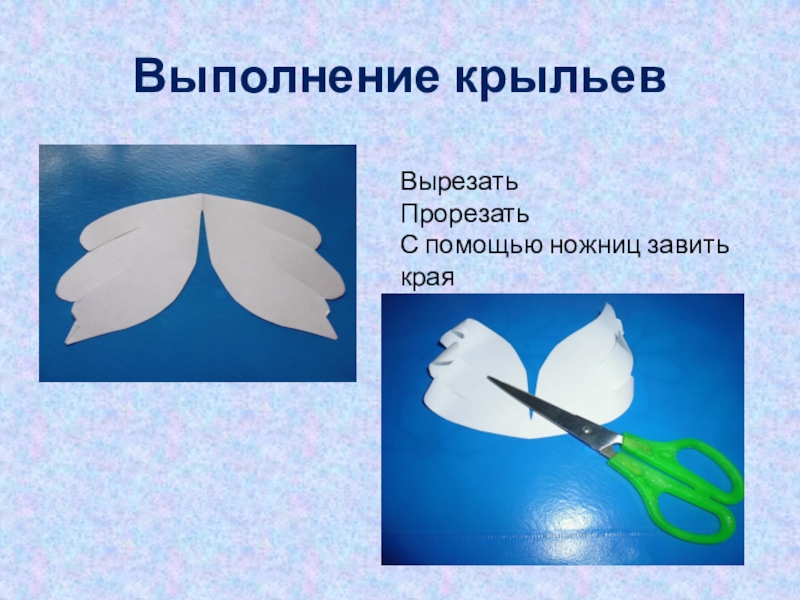 Выполнение крыльев

Вырезать
Прорезать
С помощью ножниц завить края